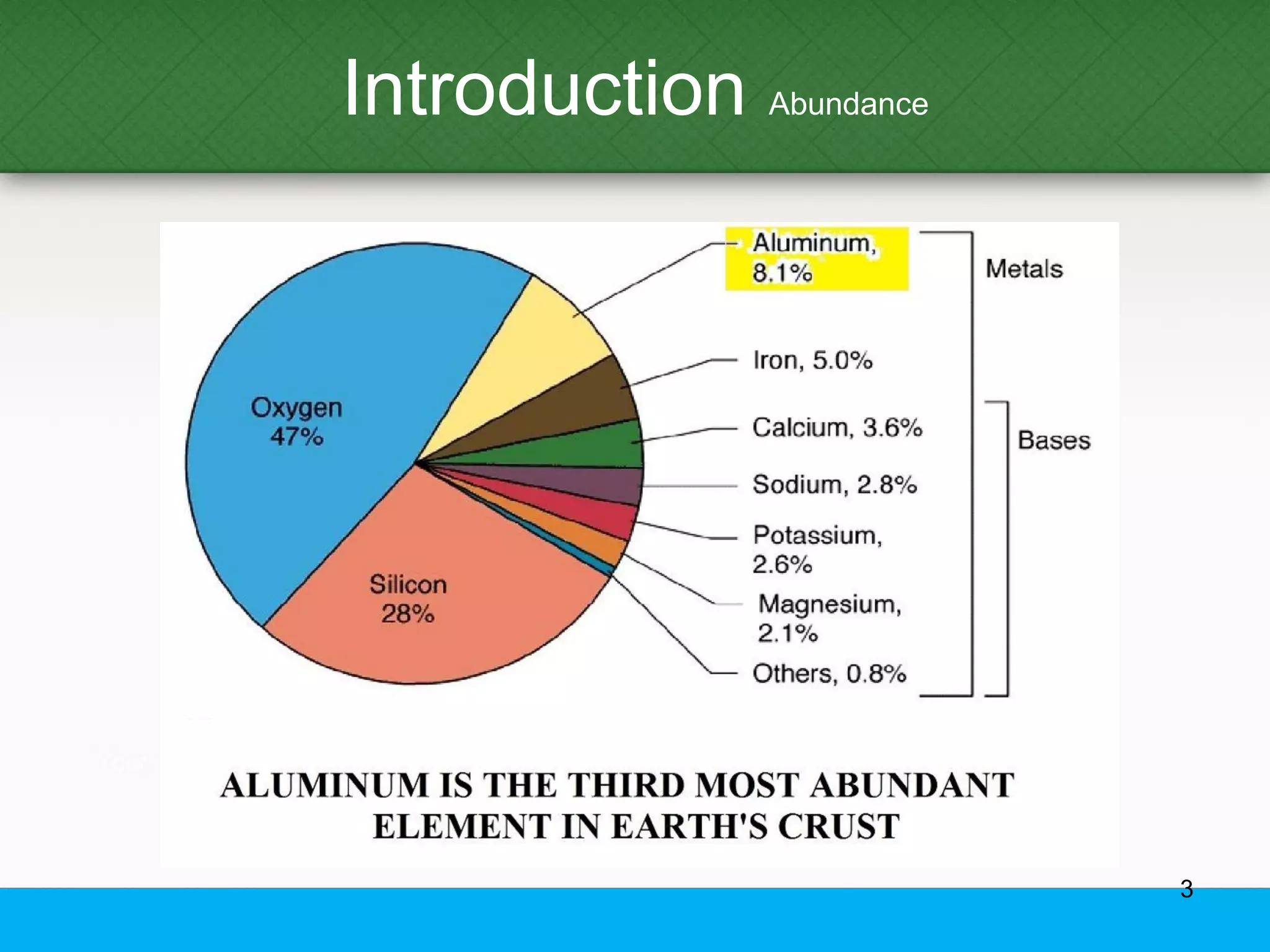 Introduction Abundance

Oxygen 47%

Silicon 28%

Aluminum, 8.1%

Iron, 5.0%

Calcium, 3.6%

Sodium, 2.8%

Potassium, 2.6%

Magnesium, 2.1%

Others, 0.8%

Metals

Bases

ALUMINUM IS THE THIRD MOST ABUNDANT ELEMENT IN EARTH'S CRUST

3